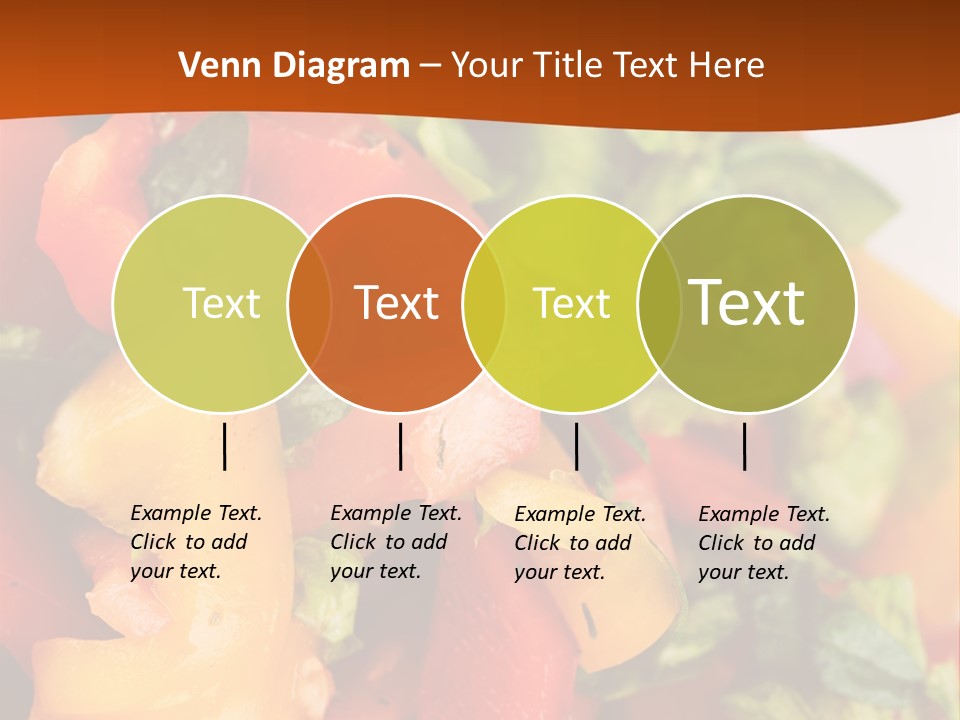 Venn Diagram – Your Title Text Here

Text

Text

Text

Text

Example Text. Click to add your text.

Example Text. Click to add your text.

Example Text. Click to add your text.

Example Text. Click to add your text.